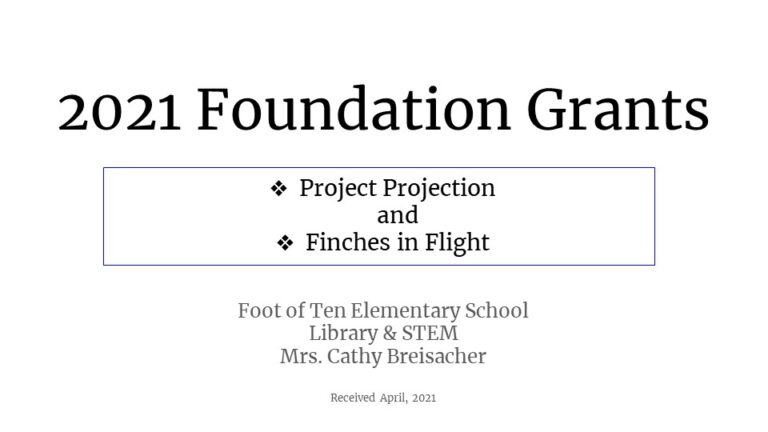 2021 Foundation Grants

❖ Project Projection
and
❖ Finches in Flight

Foot of Ten Elementary School
Library & STEM
Mrs. Cathy Breisacher

Received April, 2021